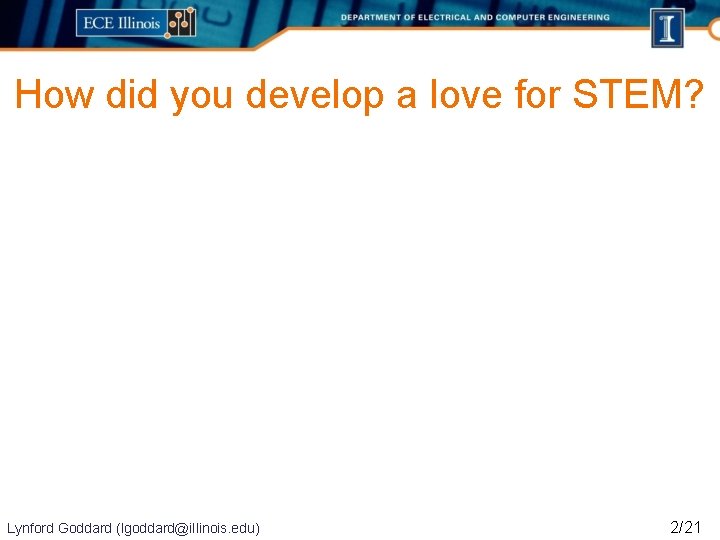 ECE Illinois

DEPARTMENT OF ELECTRICAL AND COMPUTER ENGINEERING

I

How did you develop a love for STEM?

Lynford Goddard (lgoddard@illinois.edu)

2/21